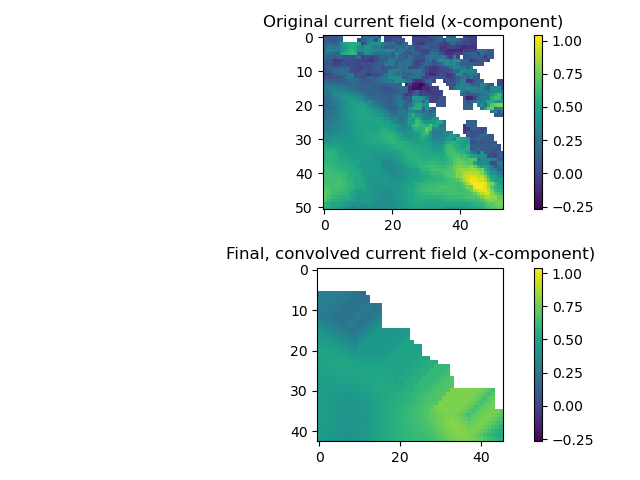 Original current field (x-component)

0
10
20
30
40
50
0
20
40

1.00
0.75
0.50
0.25
0.00
−0.25

Final, convolved current field (x-component)

0
10
20
30
40
0
20
40

1.00
0.75
0.50
0.25
0.00
−0.25